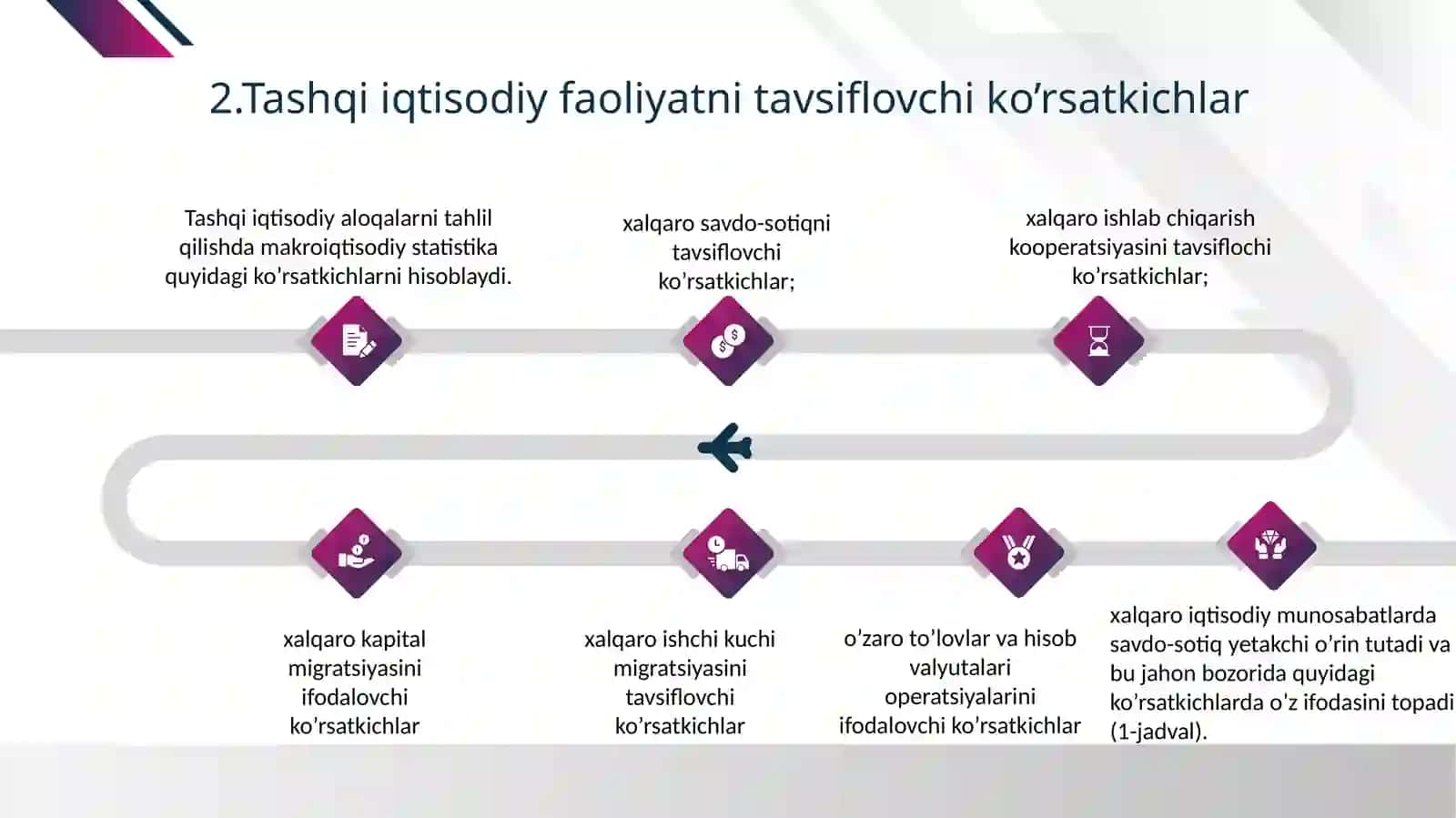 2.Tashqi iqtisodiy faoliyatni tavsiflovchi ko’rsatkichlar

Tashqi iqtisodiy aloqalarni tahlil qilishda makroiqtisodiy statistika quyidagi ko’rsatkichlarni hisoblaydi.

xalqaro savdo-sotiqni tavsiflovchi ko’rsatkichlar;

xalqaro ishlab chiqarish kooperatsiyasini tavsiflochi ko’rsatkichlar;

xalqaro kapital migratsiyasini ifodalovchi ko’rsatkichlar

xalqaro ishchi kuchi migratsiyasini tavsiflovchi ko’rsatkichlar

o’zaro to’lovlar va hisob valyutalari operatsiyalarini ifodalovchi ko’rsatkichlar

xalqaro iqtisodiy munosabatlarda savdo-sotiq yetakchi o’rin tutadi va bu jahon bozorida quyidagi ko’rsatkichlarda o’z ifodasini topadi (1-jadval).